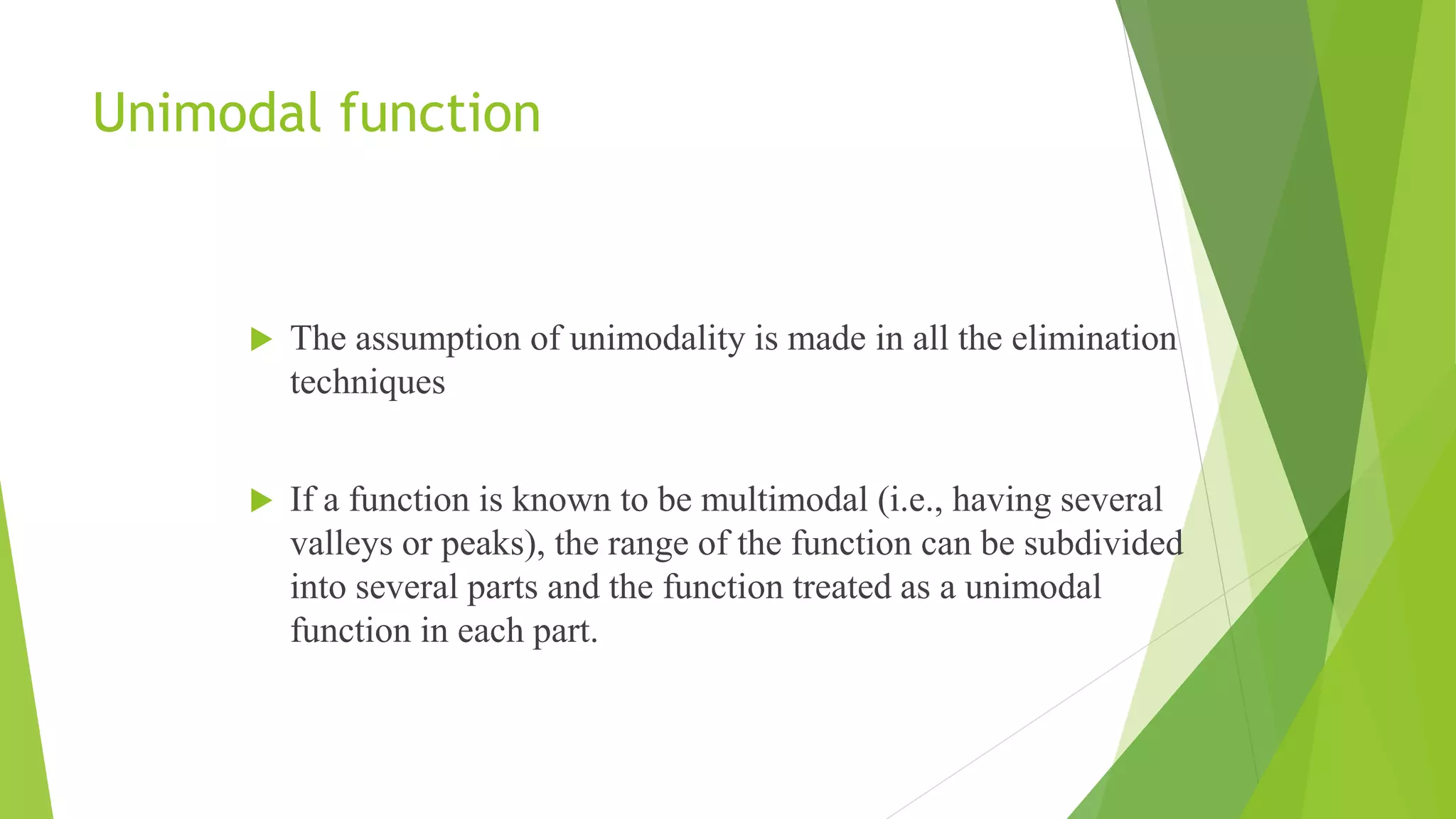 Unimodal function

The assumption of unimodality is made in all the elimination techniques

If a function is known to be multimodal (i.e., having several valleys or peaks), the range of the function can be subdivided into several parts and the function treated as a unimodal function in each part.